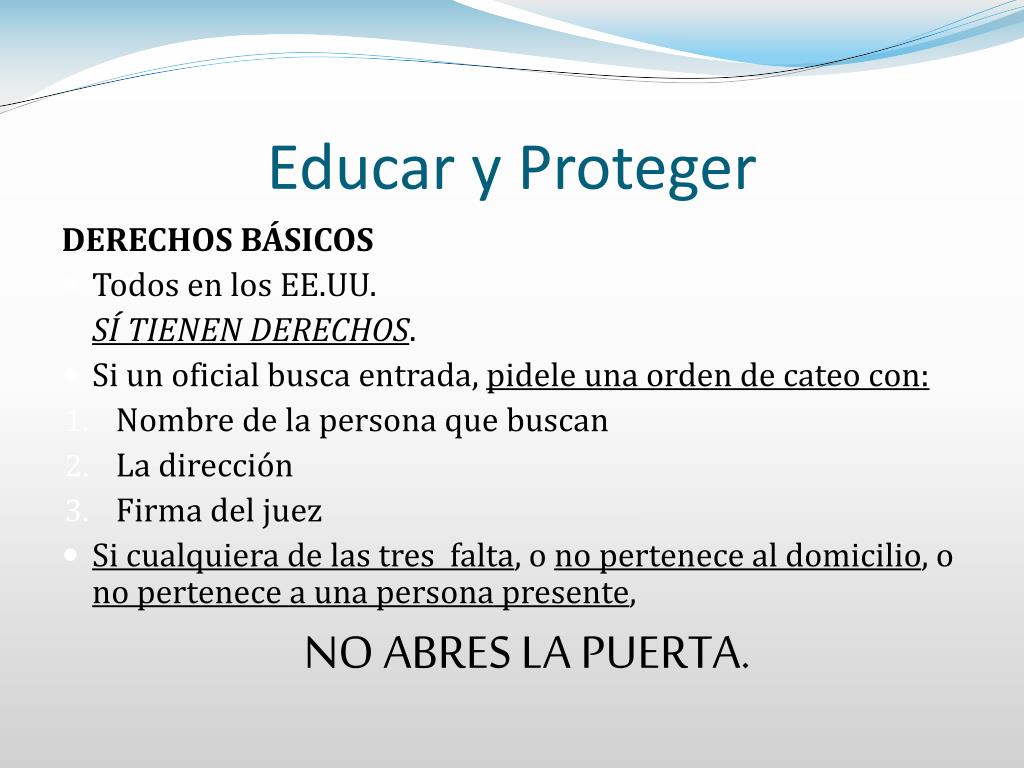 Educar y Proteger

DERECHOS BÁSICOS

Todos en los EE.UU.
SÍ TIENEN DERECHOS.

Si un oficial busca entrada, pidele una orden de cateo con:

1. Nombre de la persona que buscan
2. La dirección
3. Firma del juez

Si cualquiera de las tres falta, o no pertenece al domicilio, o no pertenece a una persona presente,

NO ABRES LA PUERTA.